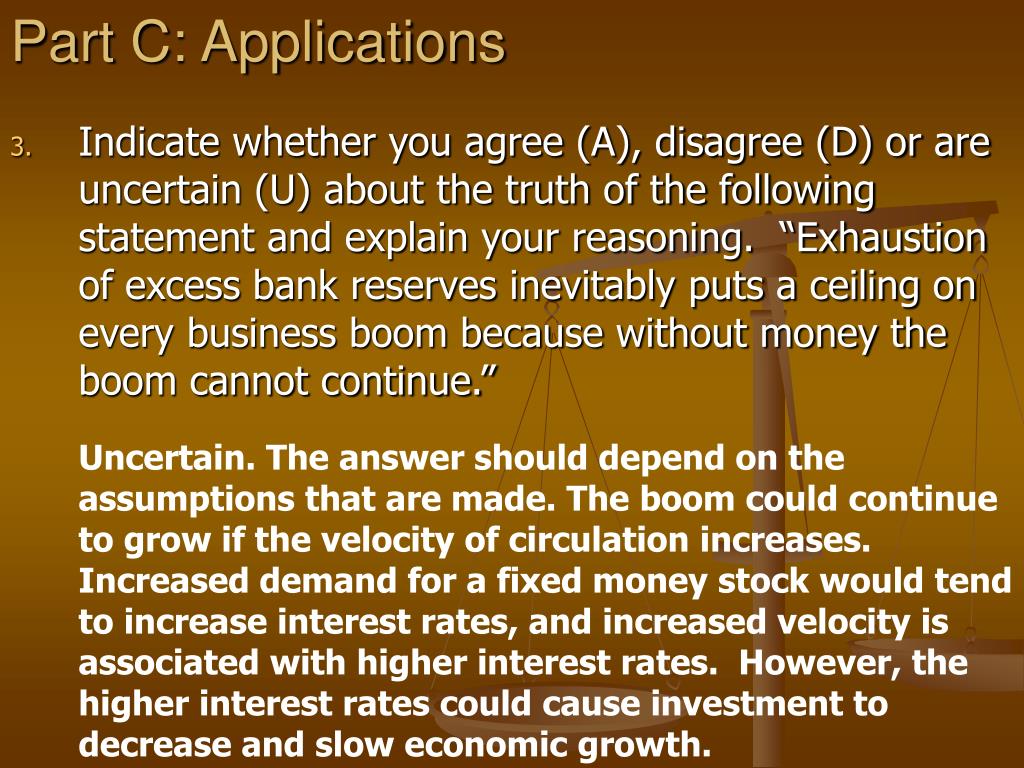 Part C: Applications

3. Indicate whether you agree (A), disagree (D) or are uncertain (U) about the truth of the following statement and explain your reasoning. “Exhaustion of excess bank reserves inevitably puts a ceiling on every business boom because without money the boom cannot continue.”

Uncertain. The answer should depend on the assumptions that are made. The boom could continue to grow if the velocity of circulation increases. Increased demand for a fixed money stock would tend to increase interest rates, and increased velocity is associated with higher interest rates. However, the higher interest rates could cause investment to decrease and slow economic growth.